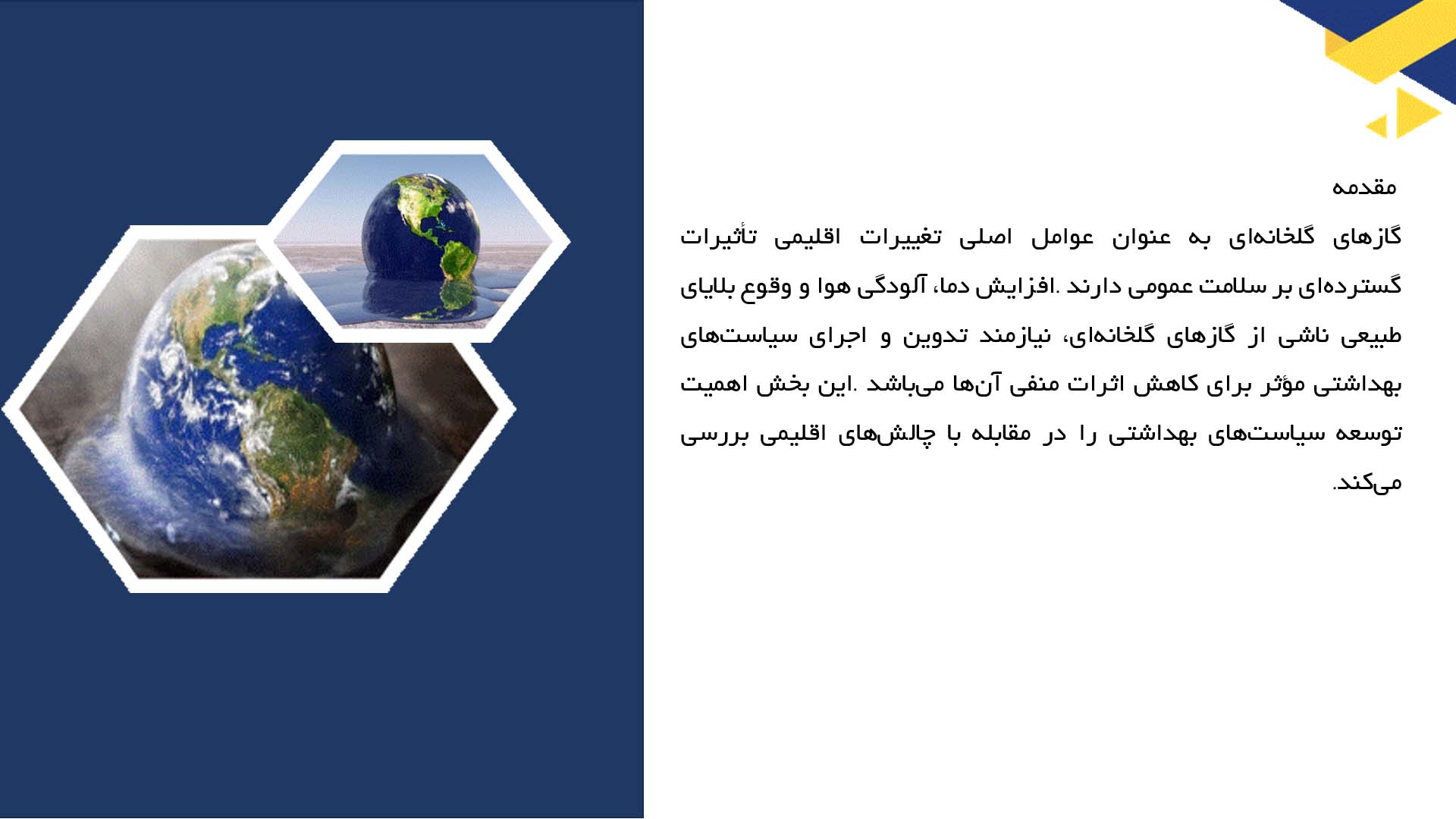 مقدمه

گازهای گلخانه‌ای به عنوان عوامل اصلی تغییرات اقلیمی تأثیرات گسترده‌ای بر سلامت عمومی دارند .افزایش دما، آلودگی هوا و وقوع بلایای طبیعی ناشی از گازهای گلخانه‌ای، نیازمند تدوین و اجرای سیاست‌های بهداشتی مؤثر برای کاهش اثرات منفی آن‌ها می‌باشد .این بخش اهمیت توسعه سیاست‌های بهداشتی را در مقابله با چالش‌های اقلیمی بررسی می‌کند.